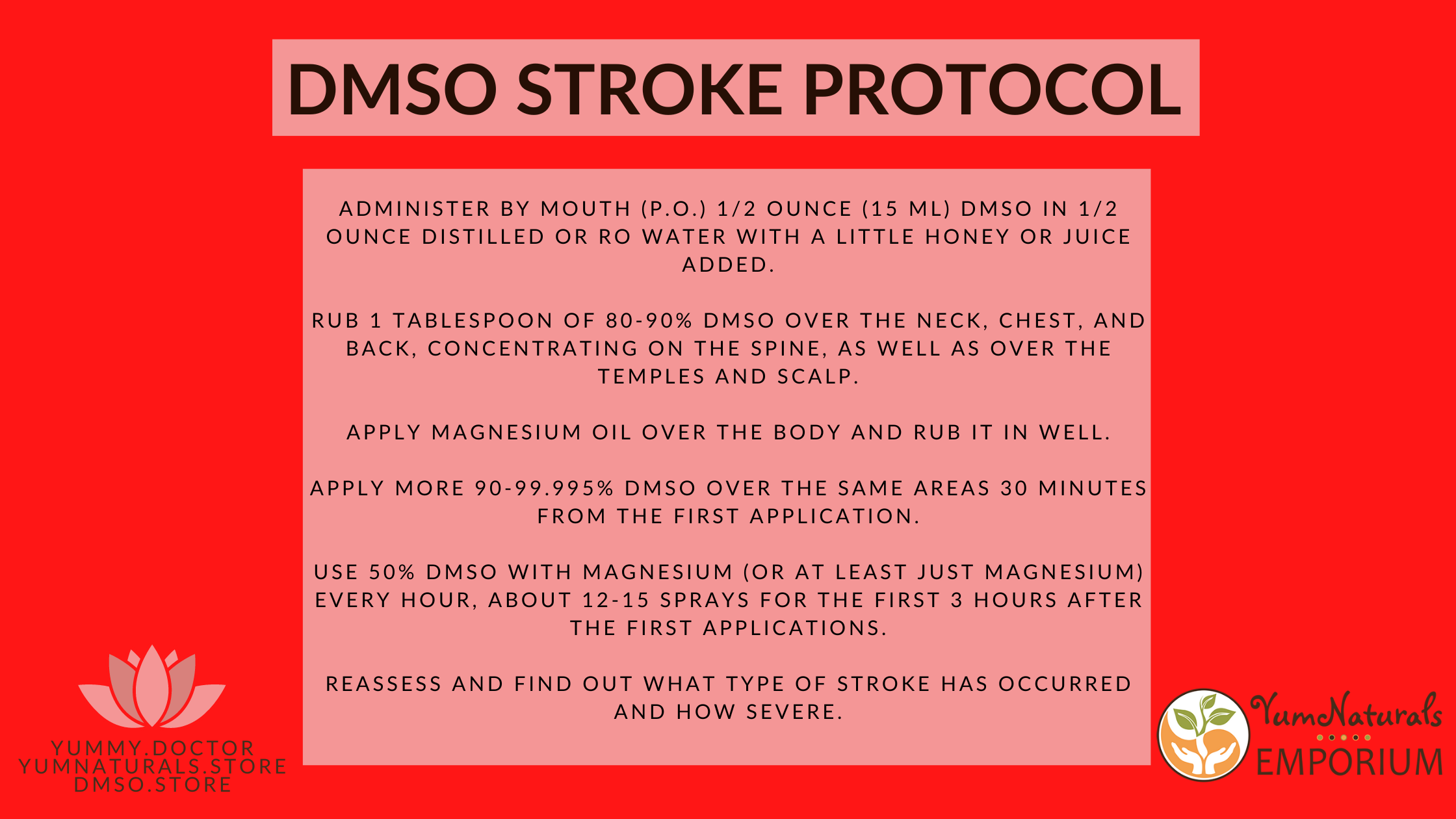 DMSO STROKE PROTOCOL

ADMINISTER BY MOUTH (P.O.) 1/2 OUNCE (15 ML) DMSO IN 1/2 OUNCE DISTILLED OR RO WATER WITH A LITTLE HONEY OR JUICE ADDED.

RUB 1 TABLESPOON OF 80-90% DMSO OVER THE NECK, CHEST, AND BACK, CONCENTRATING ON THE SPINE, AS WELL AS OVER THE TEMPLES AND SCALP.

APPLY MAGNESIUM OIL OVER THE BODY AND RUB IT IN WELL.

APPLY MORE 90-99.995% DMSO OVER THE SAME AREAS 30 MINUTES FROM THE FIRST APPLICATION.

USE 50% DMSO WITH MAGNESIUM (OR AT LEAST JUST MAGNESIUM) EVERY HOUR, ABOUT 12-15 SPRAYS FOR THE FIRST 3 HOURS AFTER THE FIRST APPLICATIONS.

REASSESS AND FIND OUT WHAT TYPE OF STROKE HAS OCCURRED AND HOW SEVERE.

YUMMY.DOCTOR
YUMNATURALS.STORE
DMSO.STORE

YumNaturals
EMPORIUM